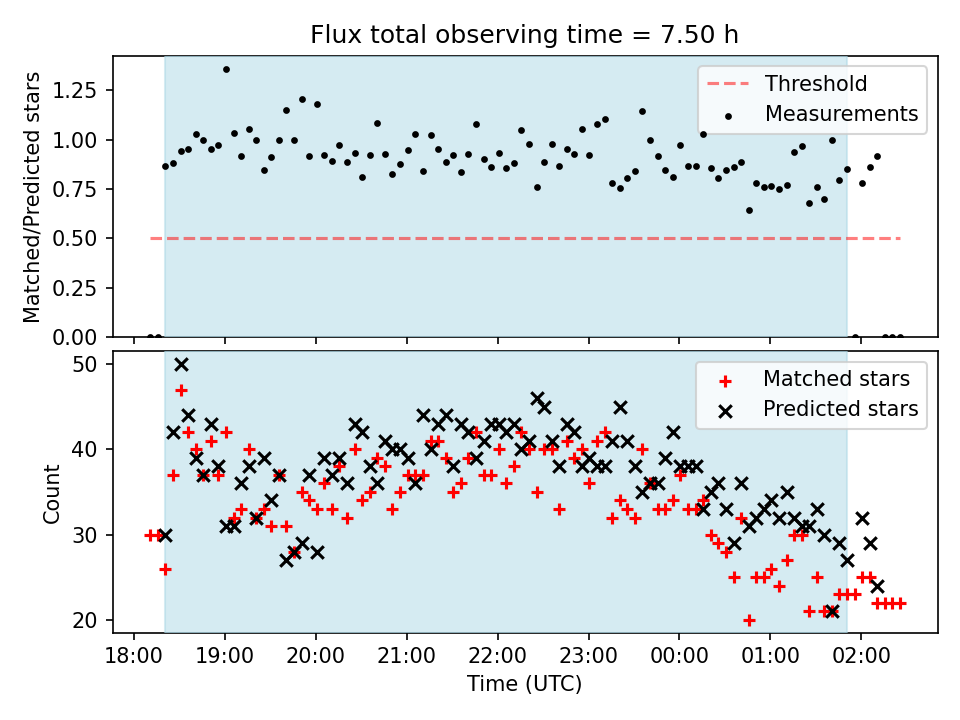 Flux total observing time = 7.50 h

Matched/Predicted stars

1.25
1.00
0.75
0.50
0.25
0.00

Threshold
Measurements

Count

50
40
30
20

Matched stars
Predicted stars

18:00 19:00 20:00 21:00 22:00 23:00 00:00 01:00 02:00

Time (UTC)